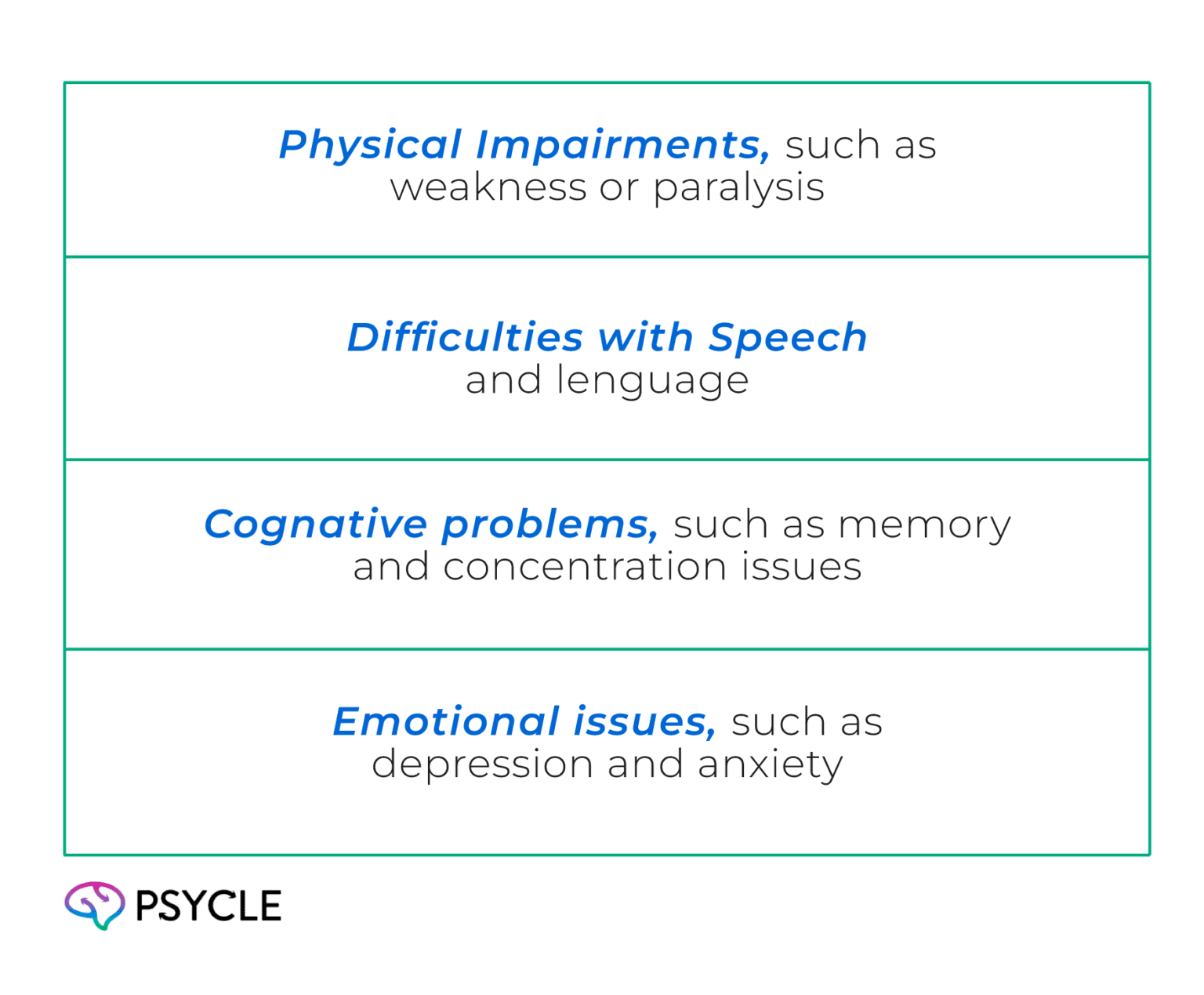 Physical Impairments, such as weakness or paralysis

Difficulties with Speech and lenguage

Cognative problems, such as memory and concentration issues

Emotional issues, such as depression and anxiety

PSYCLE